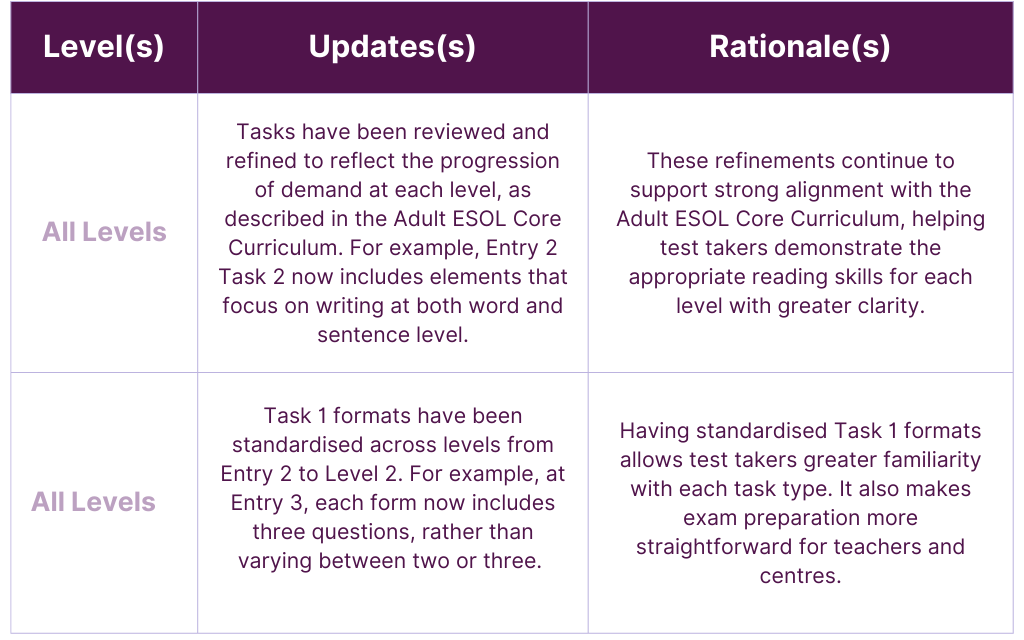 | Level(s) | Updates(s) | Rationale(s) |
|---|---|---|
| All Levels | Tasks have been reviewed and refined to reflect the progression of demand at each level, as described in the Adult ESOL Core Curriculum. For example, Entry 2 Task 2 now includes elements that focus on writing at both word and sentence level. | These refinements continue to support strong alignment with the Adult ESOL Core Curriculum, helping test takers demonstrate the appropriate reading skills for each level with greater clarity. |
| All Levels | Task 1 formats have been standardised across levels from Entry 2 to Level 2. For example, at Entry 3, each form now includes three questions, rather than varying between two or three. | Having standardised Task 1 formats allows test takers greater familiarity with each task type. It also makes exam preparation more straightforward for teachers and centres. |